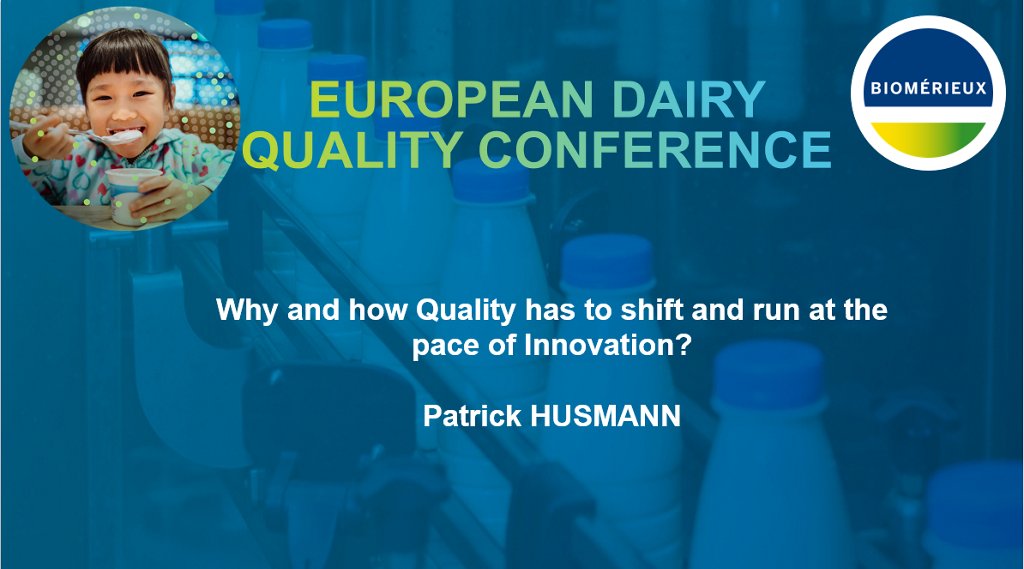 EUROPEAN DAIRY QUALITY CONFERENCE

BIOMÉRIEUX

Why and how Quality has to shift and run at the pace of Innovation?

Patrick HUSMANN